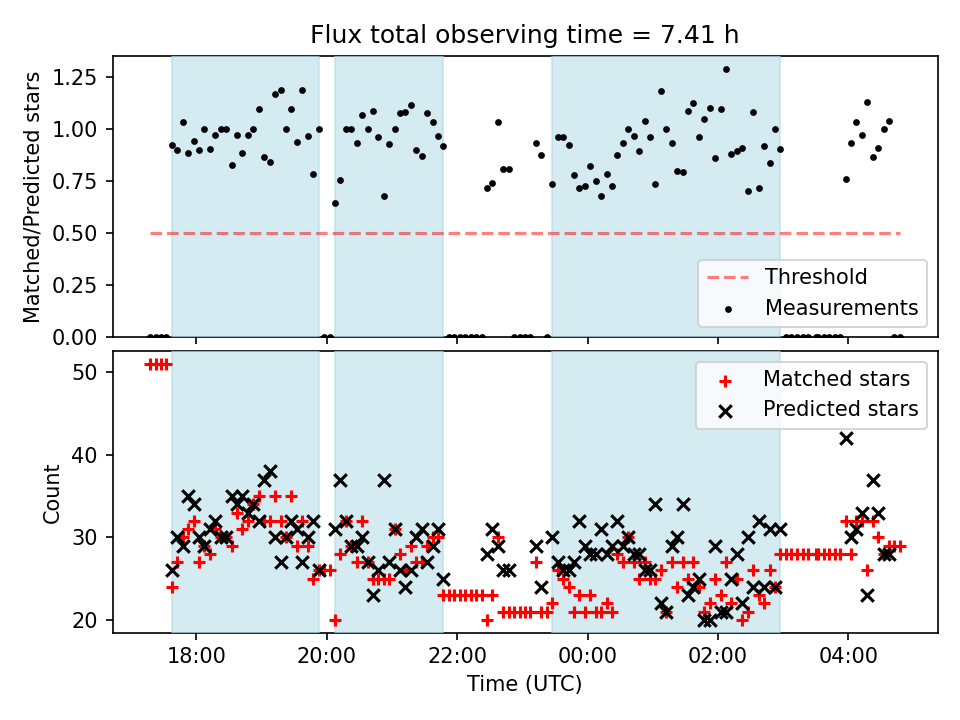 Flux total observing time = 7.41 h

Matched/Predicted stars
1.25
1.00
0.75
0.50
0.25
0.00

Threshold
Measurements

Count
50
40
30
20

Matched stars
Predicted stars

18:00
20:00
22:00
00:00
02:00
04:00
Time (UTC)